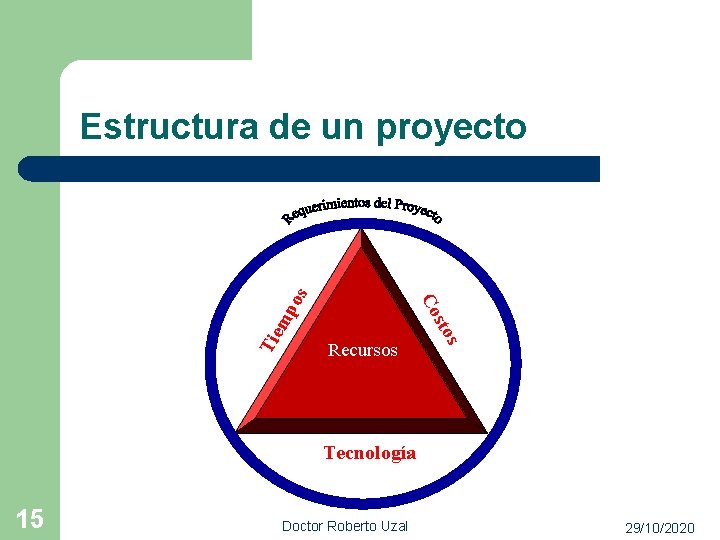 Estructura de un proyecto

Requerimientos del Proyecto

Tiempos

Costos

Recursos

Tecnología

15

Doctor Roberto Uzal

29/10/2020